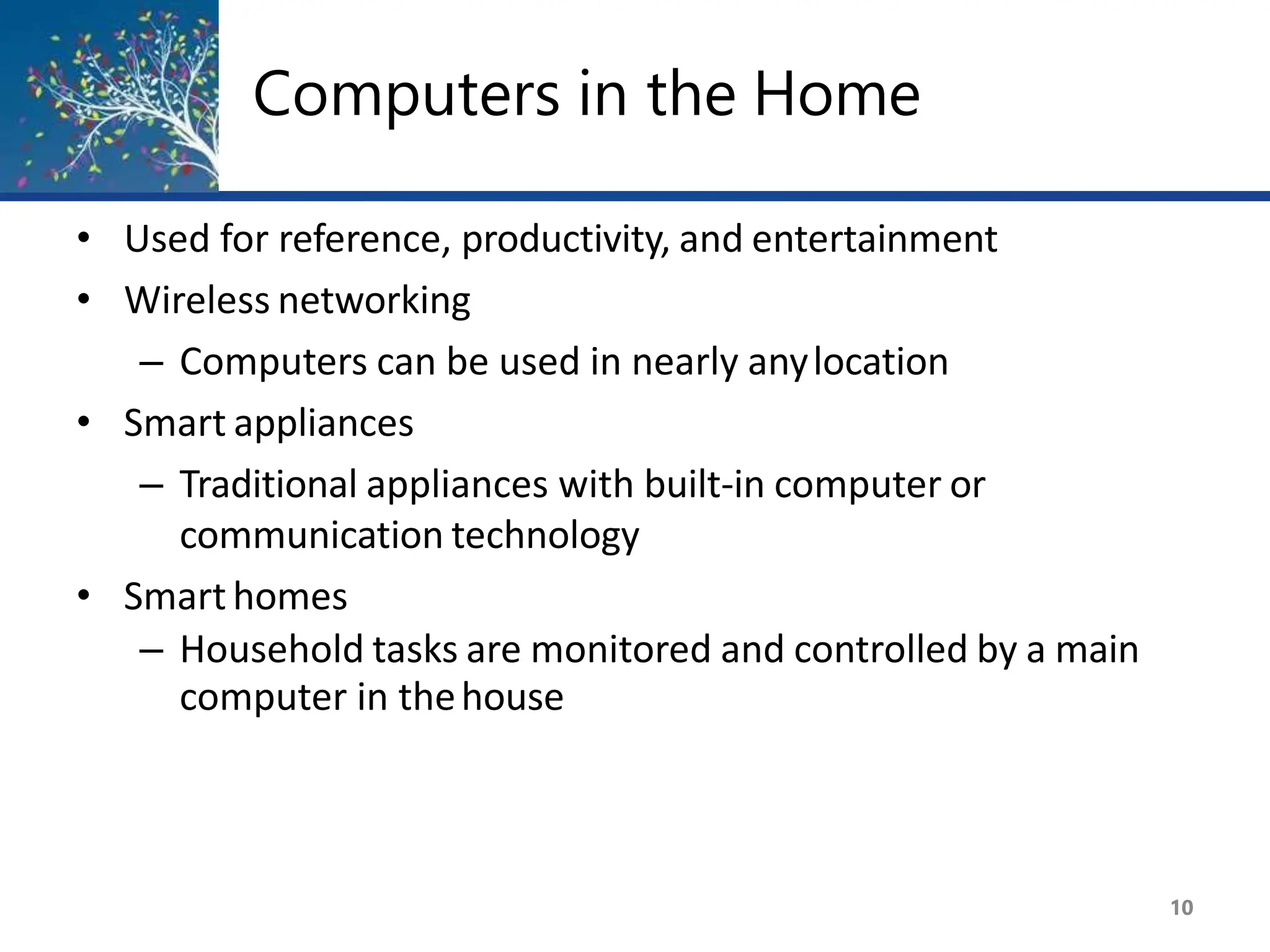 Computers in the Home

• Used for reference, productivity, and entertainment
• Wireless networking
– Computers can be used in nearly any location
• Smart appliances
– Traditional appliances with built-in computer or communication technology
• Smart homes
– Household tasks are monitored and controlled by a main computer in the house

10